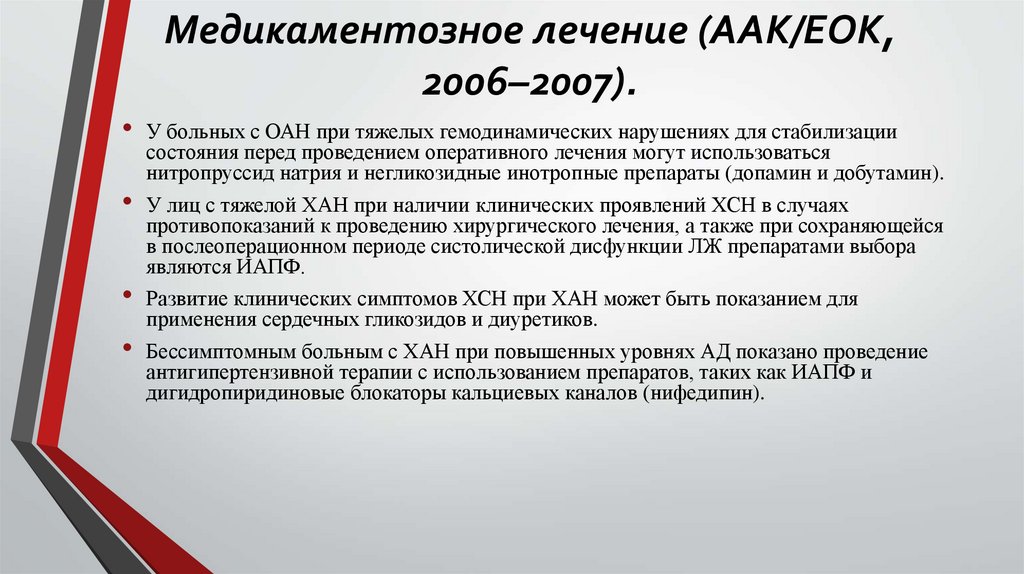 Медикаментозное лечение (ААК/ЕОК, 2006–2007).

• У больных с ОАН при тяжелых гемодинамических нарушениях для стабилизации состояния перед проведением оперативного лечения могут использоваться нитропруссид натрия и негликозидные инотропные препараты (допамин и добутамин).

• У лиц с тяжелой ХАН при наличии клинических проявлений ХСН в случаях противопоказаний к проведению хирургического лечения, а также при сохраняющейся в послеоперационном периоде систолической дисфункции ЛЖ препаратами выбора являются ИАПФ.

• Развитие клинических симптомов ХСН при ХАН может быть показанием для применения сердечных гликозидов и диуретиков.

• Бессимптомным больным с ХАН при повышенных уровнях АД показано проведение антигипертензивной терапии с использованием препаратов, таких как ИАПФ и дигидропиридиновые блокаторы кальциевых каналов (нифедипин).